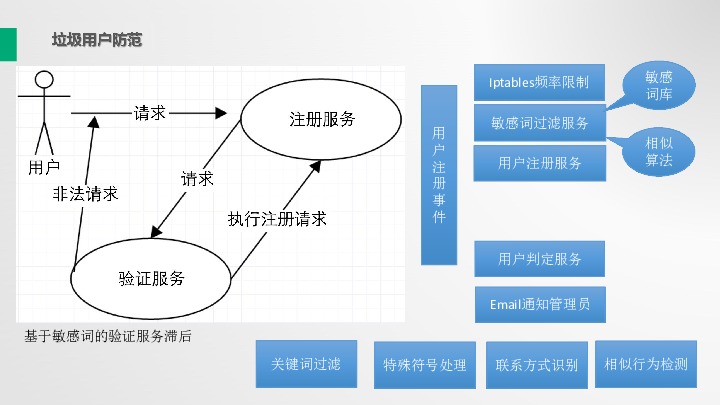 垃圾用户防范

用户

请求

注册服务

非法请求

请求

执行注册请求

验证服务

基于敏感词的验证服务滞后

用户注册事件

Iptables频率限制

敏感词过滤服务

用户注册服务

敏感词库

相似算法

用户判定服务

Email通知管理员

关键词过滤

特殊符号处理

联系方式识别

相似行为检测